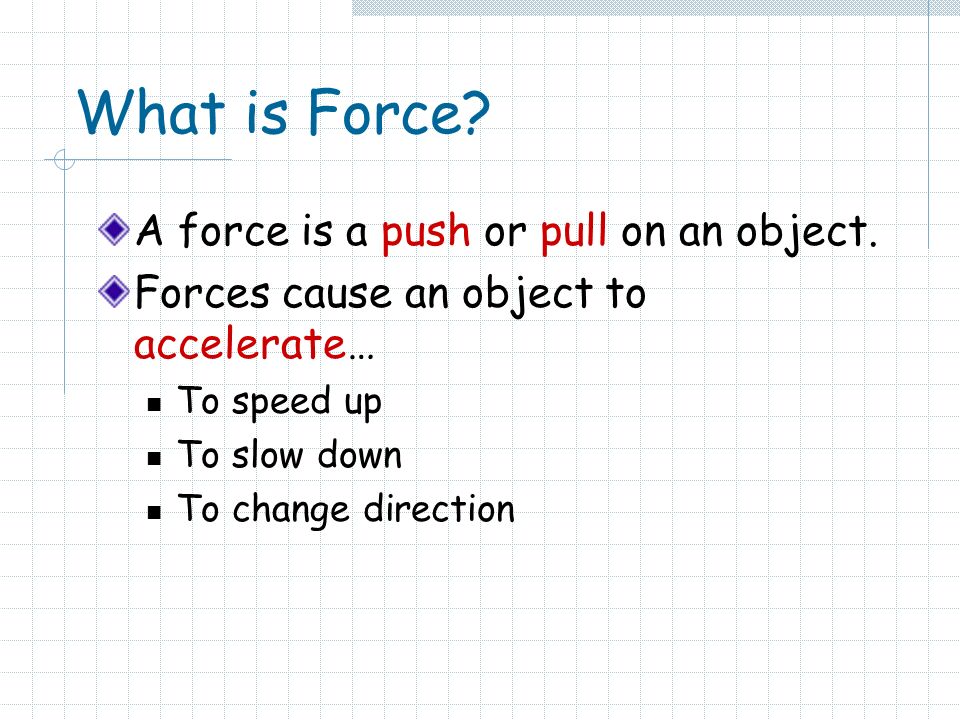 What is Force?

A force is a push or pull on an object.

Forces cause an object to accelerate…

To speed up

To slow down

To change direction